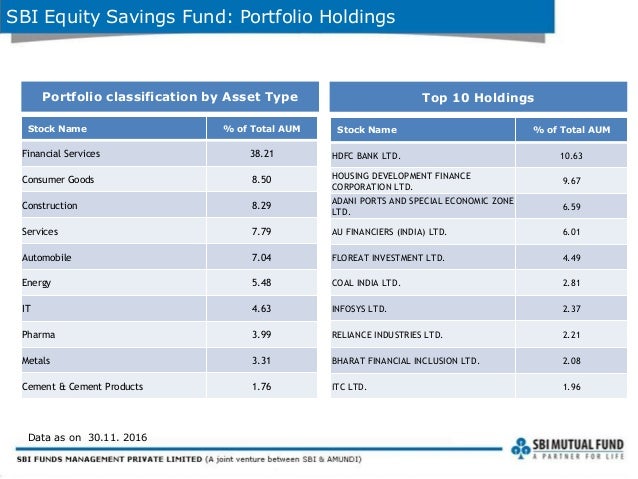 SBI Equity Savings Fund: Portfolio Holdings

Portfolio classification by Asset Type

| Stock Name | % of Total AUM |
|---|---|
| Financial Services | 38.21 |
| Consumer Goods | 8.50 |
| Construction | 8.29 |
| Services | 7.79 |
| Automobile | 7.04 |
| Energy | 5.48 |
| IT | 4.63 |
| Pharma | 3.99 |
| Metals | 3.31 |
| Cement & Cement Products | 1.76 |

Top 10 Holdings

| Stock Name | % of Total AUM |
|---|---|
| HDFC BANK LTD. | 10.63 |
| HOUSING DEVELOPMENT FINANCE CORPORATION LTD. | 9.67 |
| ADANI PORTS AND SPECIAL ECONOMIC ZONE LTD. | 6.59 |
| AU FINANCIERS (INDIA) LTD. | 6.01 |
| FLOREAT INVESTMENT LTD. | 4.49 |
| COAL INDIA LTD. | 2.81 |
| INFOSYS LTD. | 2.37 |
| RELIANCE INDUSTRIES LTD. | 2.21 |
| BHARAT FINANCIAL INCLUSION LTD. | 2.08 |
| ITC LTD. | 1.96 |

Data as on 30.11. 2016

SBI FUNDS MANAGEMENT PRIVATE LIMITED (A joint venture between SBI & AMUNDI)

SBI MUTUAL FUND
A PARTNER FOR LIFE